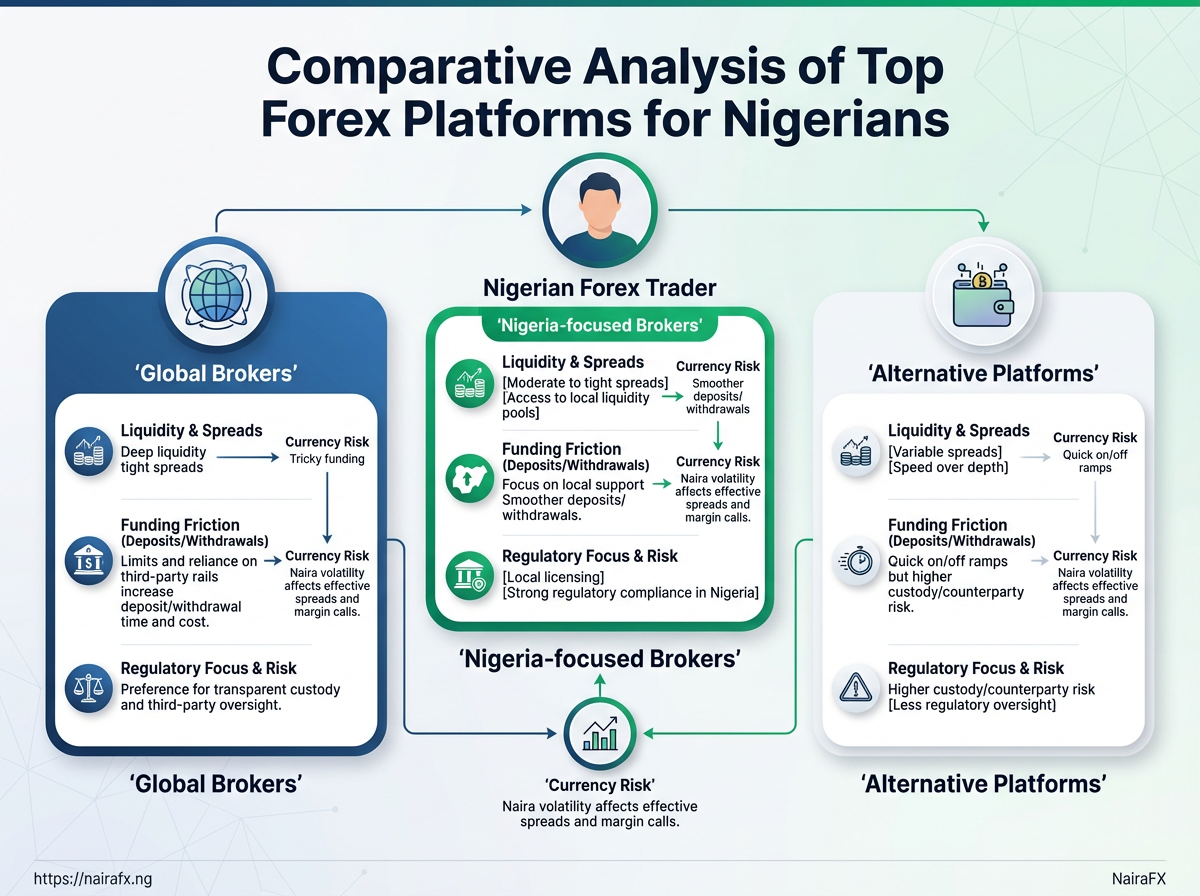 Comparative Analysis of Top Forex Platforms for Nigerians

Nigerian Forex Trader

'Global Brokers'

Liquidity & Spreads
Deep liquidity tight spreads

Currency Risk
Tricky funding

Funding Friction
(Deposits/Withdrawals)
Limits and reliance on third-party rails increase deposit/withdrawal time and cost.

Currency Risk
Naira volatility affects effective spreads and margin calls.

Regulatory Focus & Risk
Preference for transparent custody and third-party oversight.

'Global Brokers'

'Nigeria-focused Brokers'

Liquidity & Spreads
[Moderate to tight spreads]
[Access to local liquidity pools]

Currency Risk
Smoother deposits/ withdrawals

Funding Friction
(Deposits/Withdrawals)
Focus on local support Smoother deposits/ withdrawals.

Currency Risk
Naira volatility affects effective spreads and margin calls.

Regulatory Focus & Risk
[Local licensing]
[Strong regulatory compliance in Nigeria]

'Nigeria-focused Brokers'

'Currency Risk'
Naira volatility affects effective spreads and margin calls.

'Alternative Platforms'

Liquidity & Spreads
[Variable spreads]
[Speed over depth]

Currency Risk
Quick on/off ramps

Funding Friction
(Deposits/Withdrawals)
Quick on/off ramps but higher custody/counterparty risk.

Currency Risk
Naira volatility affects effective spreads and margin calls.

Regulatory Focus & Risk
Higher custody/counterparty risk
[Less regulatory oversight]

'Alternative Platforms'

https://nairafx.ng

NairaFX